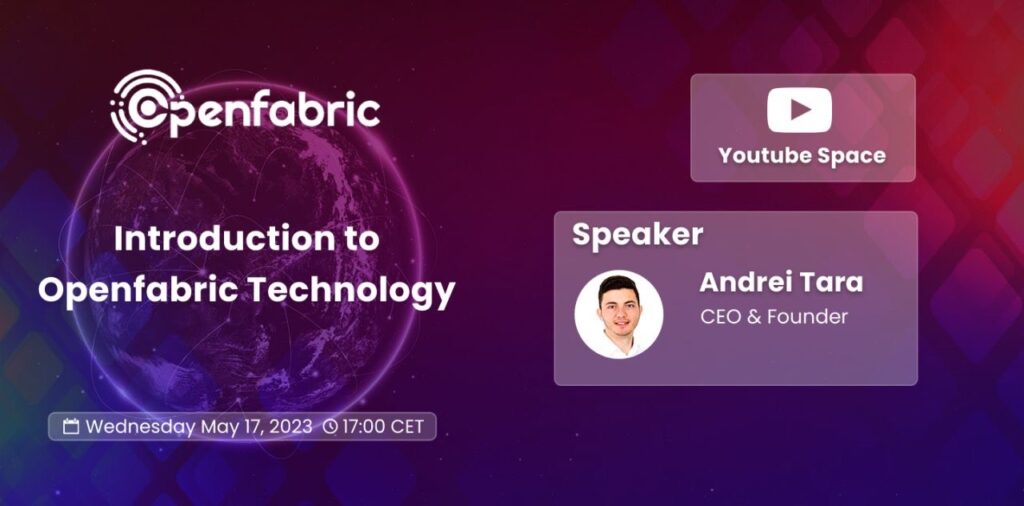 Openfabric

Introduction to Openfabric Technology

Wednesday May 17, 2023 17:00 CET

Youtube Space

Speaker

Andrei Tara
CEO & Founder